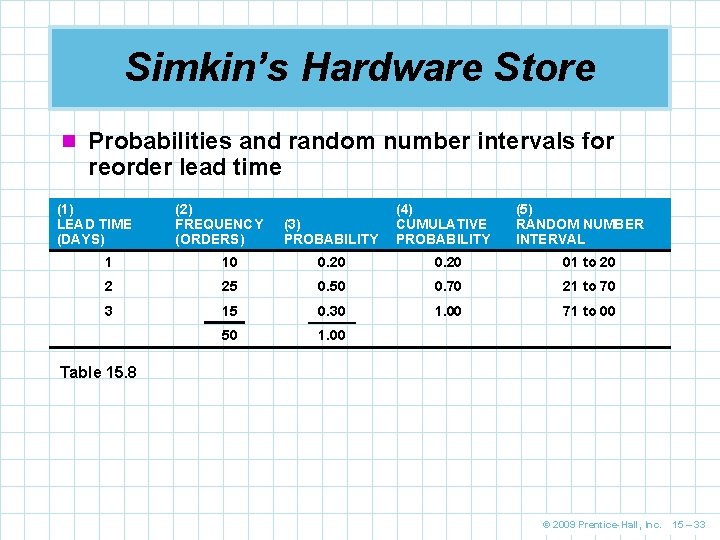 Simkin's Hardware Store

Probabilities and random number intervals for reorder lead time

| (1) LEAD TIME (DAYS) | (2) FREQUENCY (ORDERS) | (3) PROBABILITY | (4) CUMULATIVE PROBABILITY | (5) RANDOM NUMBER INTERVAL |
|---|---|---|---|---|
| 1 | 10 | 0.20 | 0.20 | 01 to 20 |
| 2 | 25 | 0.50 | 0.70 | 21 to 70 |
| 3 | 15 | 0.30 | 1.00 | 71 to 00 |
| | 50 | 1.00 | | |

Table 15.8

© 2009 Prentice-Hall, Inc. 15 – 33